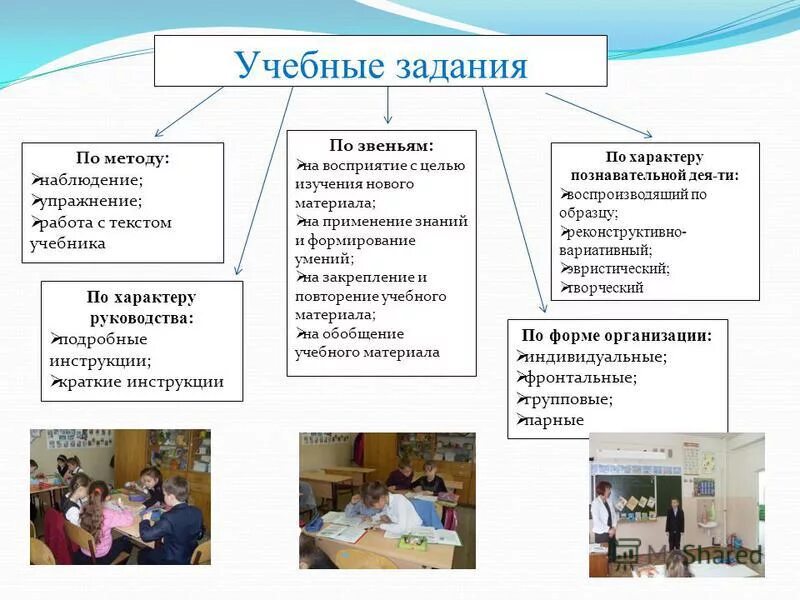 Учебные задания

По методу:
➢наблюдение;
➢упражнение;
➢работа с текстом учебника

По характеру руководства:
➢подробные инструкции;
➢краткие инструкции

По звеньям:
➢на восприятие с целью изучения нового материала;
➢на применение знаний и формирование умений;
➢на закрепление и повторение учебного материала;
➢на обобщение учебного материала

По характеру познавательной дея-ти:
➢воспроизводящий по образцу;
➢реконструктивно-вариативный;
➢эвристический;
➢творческий

По форме организации:
➢индивидуальные;
➢фронтальные;
➢групповые;
➢парные

MyShared